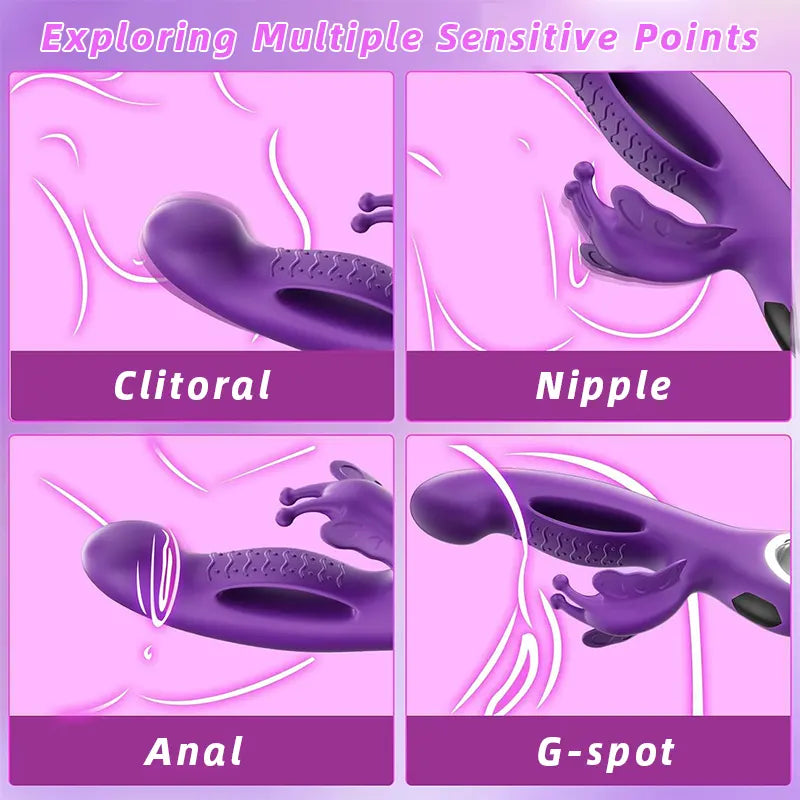 Exploring Multiple Sensitive Points

Clitoral

Nipple

Anal

G-spot